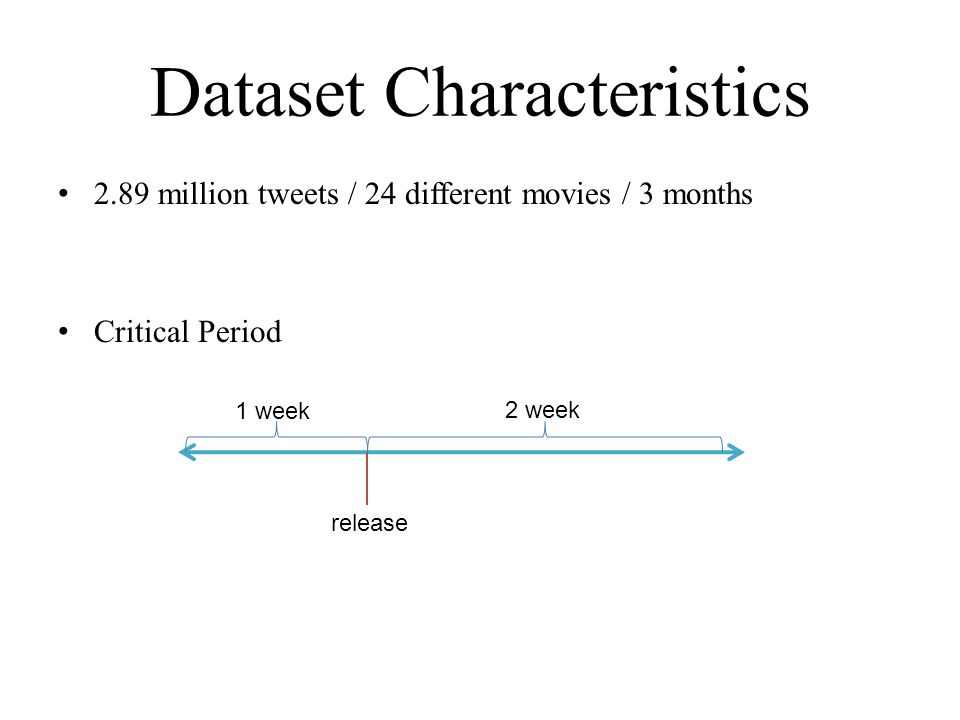 Dataset Characteristics

• 2.89 million tweets / 24 different movies / 3 months

• Critical Period

1 week

2 week

release